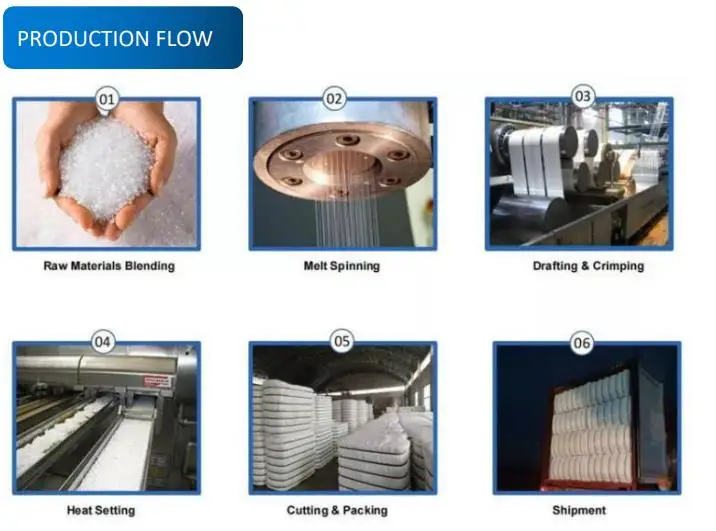 PRODUCTION FLOW

01
Raw Materials Blending

02
Melt Spinning

03
Drafting & Crimping

04
Heat Setting

05
Cutting & Packing

06
Shipment